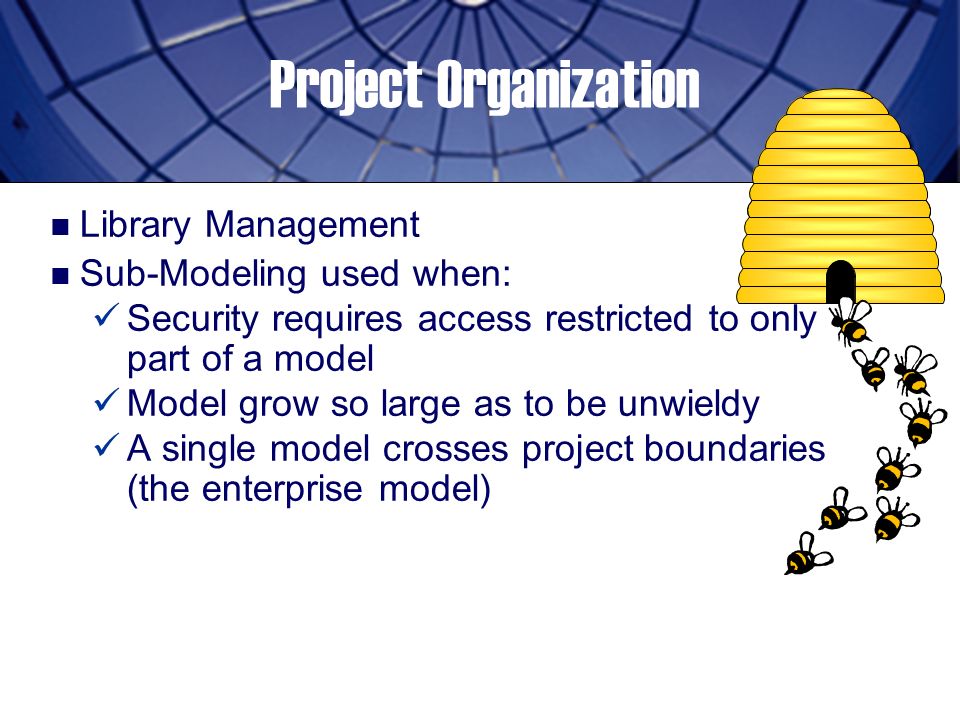 Project Organization

■ Library Management
■ Sub-Modeling used when:
✓ Security requires access restricted to only part of a model
✓ Model grow so large as to be unwieldy
✓ A single model crosses project boundaries (the enterprise model)